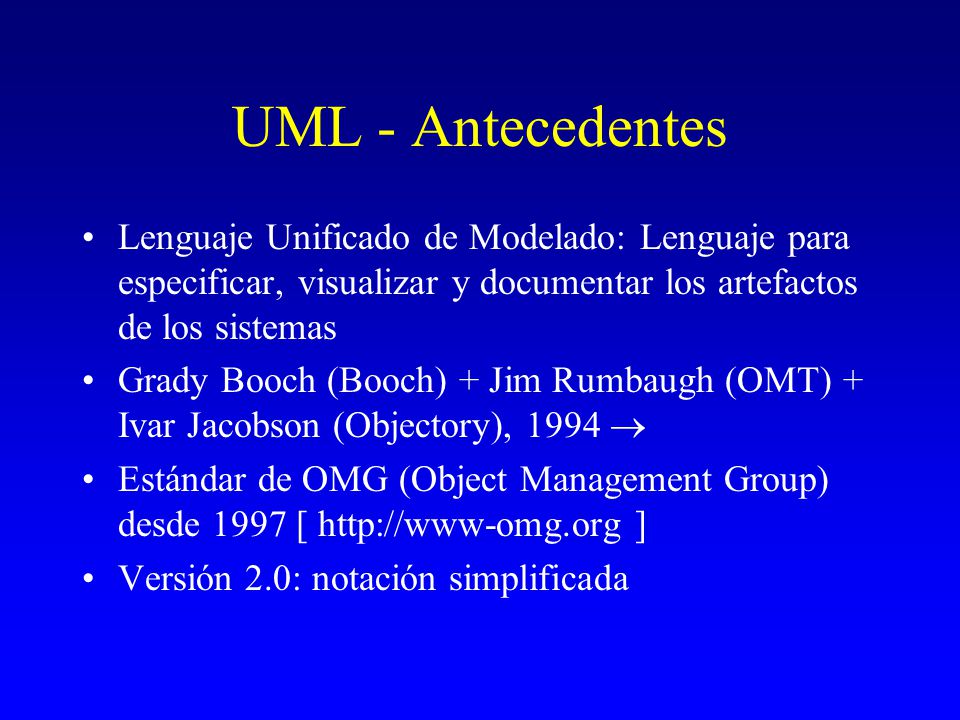 UML - Antecedentes

• Lenguaje Unificado de Modelado: Lenguaje para especificar, visualizar y documentar los artefactos de los sistemas

• Grady Booch (Booch) + Jim Rumbaugh (OMT) + Ivar Jacobson (Objectory), 1994 $\rightarrow$

• Estándar de OMG (Object Management Group) desde 1997 [ http://www-omg.org ]

• Versión 2.0: notación simplificada